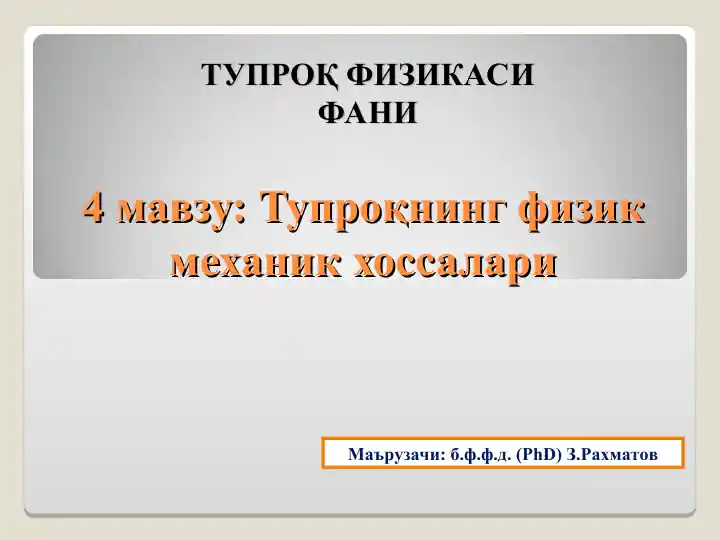 ТУПРОҚ ФИЗИКАСИ
ФАНИ

4 мавзу: Тупроқнинг физик механик хоссалари

Маърузачи: б.ф.ф.д. (PhD) З.Рахматов